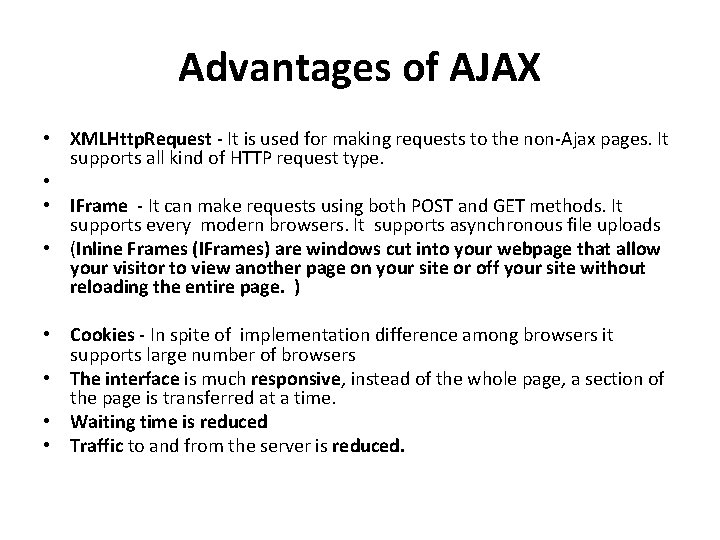 Advantages of AJAX

• XMLHttpRequest - It is used for making requests to the non-Ajax pages. It supports all kind of HTTP request type.
•
• IFrame - It can make requests using both POST and GET methods. It supports every modern browsers. It supports asynchronous file uploads
• (Inline Frames (IFrames) are windows cut into your webpage that allow your visitor to view another page on your site or off your site without reloading the entire page. )

• Cookies - In spite of implementation difference among browsers it supports large number of browsers
• The interface is much responsive, instead of the whole page, a section of the page is transferred at a time.
• Waiting time is reduced
• Traffic to and from the server is reduced.